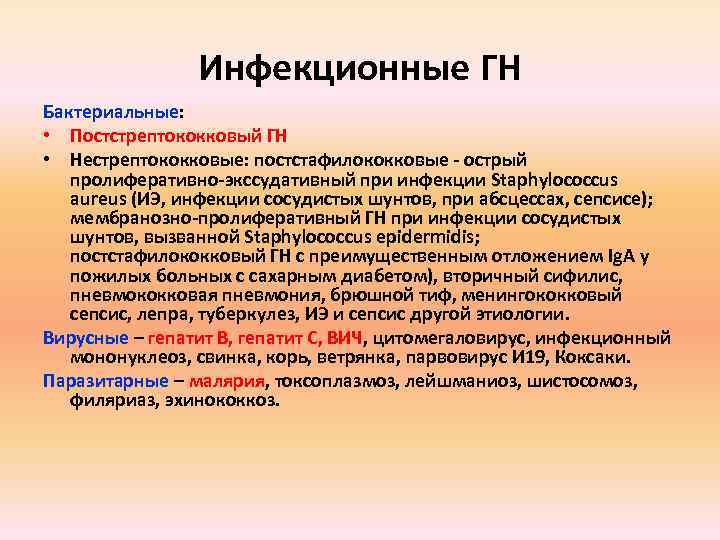 Инфекционные ГН

Бактериальные:

• Постстрептококковый ГН

• Нестрептококковые: постстафилококковые - острый пролиферативно-экссудативный при инфекции Staphylococcus aureus (ИЭ, инфекции сосудистых шунтов, при абсцессах, сепсисе); мембранозно-пролиферативный ГН при инфекции сосудистых шунтов, вызванной Staphylococcus epidermidis; постстафилококковый ГН с преимущественным отложением IgA у пожилых больных с сахарным диабетом), вторичный сифилис, пневмококковая пневмония, брюшной тиф, менингококковый сепсис, лепра, туберкулез, ИЭ и сепсис другой этиологии.

Вирусные – гепатит В, гепатит С, ВИЧ, цитомегаловирус, инфекционный мононуклеоз, свинка, корь, ветрянка, парвовирус И19, Коксаки.

Паразитарные – малярия, токсоплазмоз, лейшманиоз, шистосомоз, филяриаз, эхинококкоз.